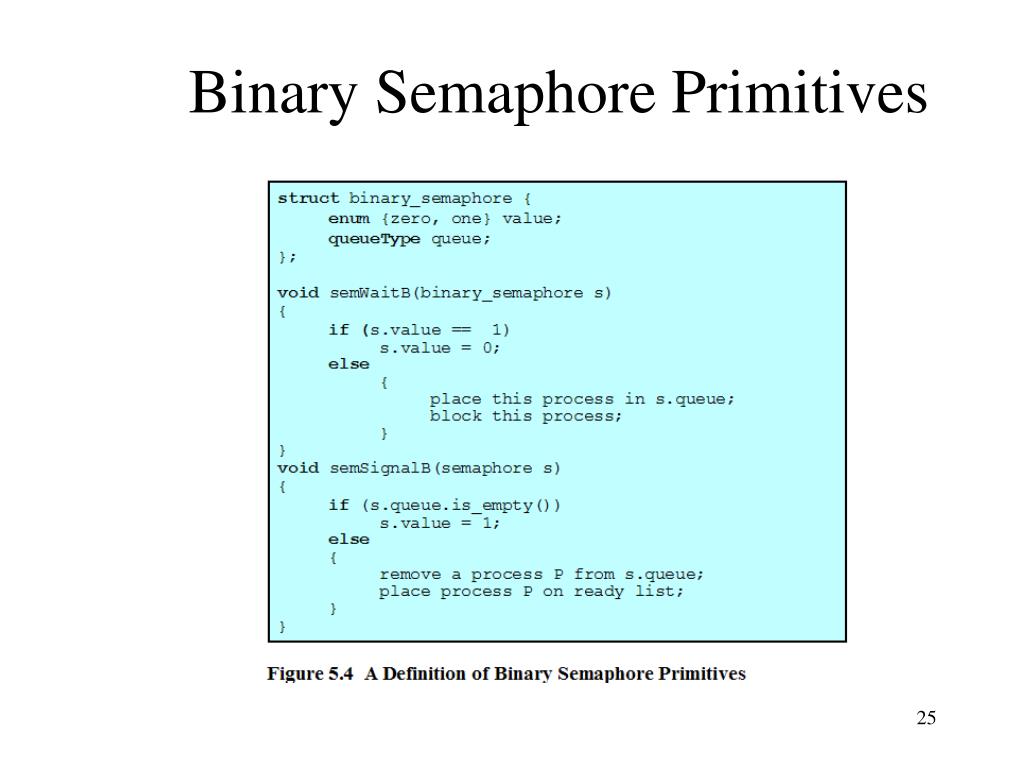 Binary Semaphore Primitives

struct binary_semaphore {
enum {zero, one} value;
queueType queue;
};

void semWaitB(binary_semaphore s)
{
if (s.value == 1)
s.value = 0;
else
{
place this process in s.queue;
block this process;
}
}
void semSignalB(semaphore s)
{
if (s.queue.is_empty())
s.value = 1;
else
{
remove a process P from s.queue;
place process P on ready list;
}
}

Figure 5.4 A Definition of Binary Semaphore Primitives

25